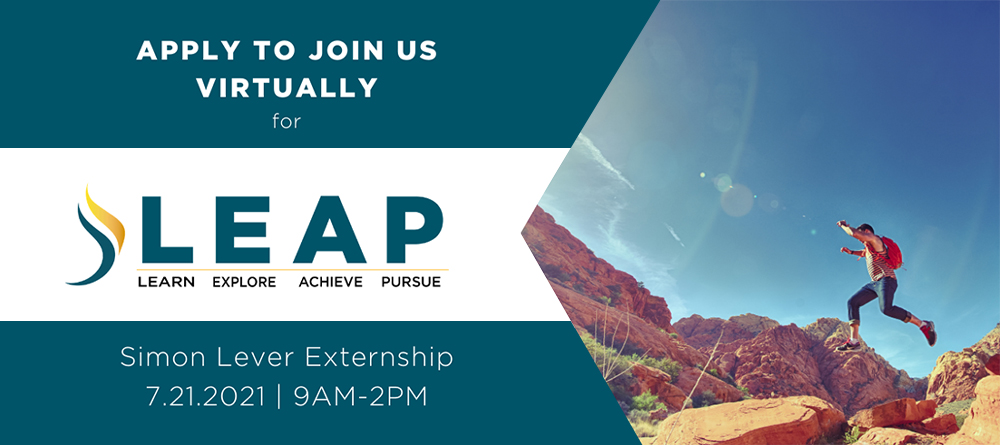 APPLY TO JOIN US VIRTUALLY
for

LEAP
LEARN EXPLORE ACHIEVE PURSUE

Simon Lever Externship
7.21.2021 | 9AM-2PM